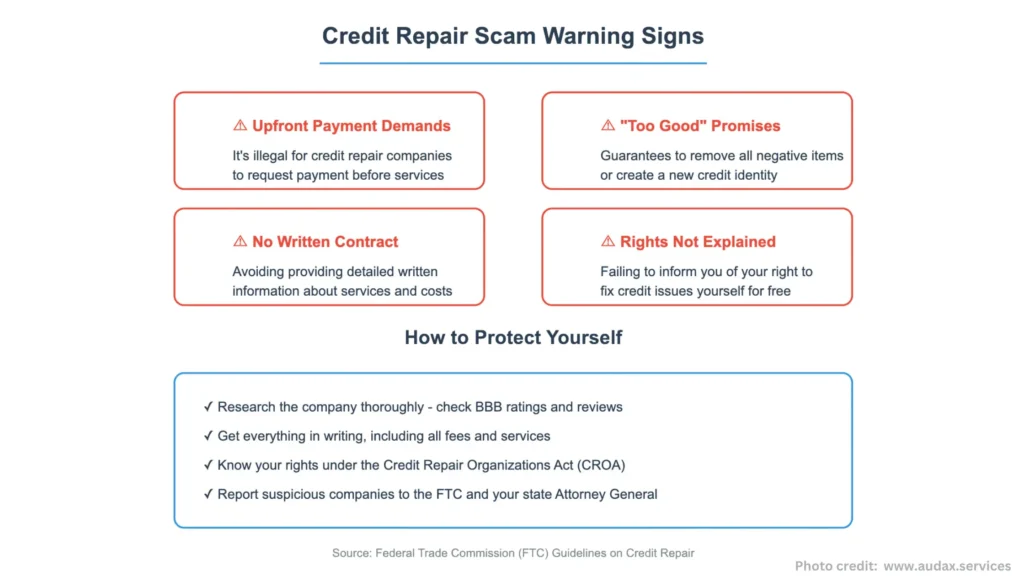 Credit Repair Scam Warning Signs

⚠ Upfront Payment Demands
It's illegal for credit repair companies to request payment before services

⚠ "Too Good" Promises
Guarantees to remove all negative items or create a new credit identity

⚠ No Written Contract
Avoiding providing detailed written information about services and costs

⚠ Rights Not Explained
Failing to inform you of your right to fix credit issues yourself for free

How to Protect Yourself

✓ Research the company thoroughly - check BBB ratings and reviews
✓ Get everything in writing, including all fees and services
✓ Know your rights under the Credit Repair Organizations Act (CROA)
✓ Report suspicious companies to the FTC and your state Attorney General

Source: Federal Trade Commission (FTC) Guidelines on Credit Repair

Photo credit: www.audax.services